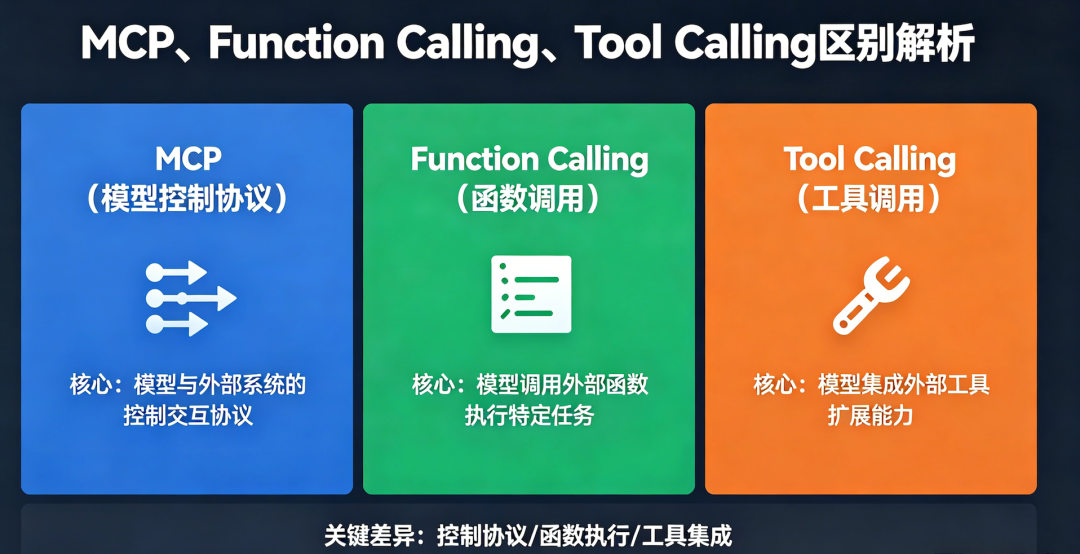 MCP、Function Calling、Tool Calling区别解析

MCP
（模型控制协议）

核心：模型与外部系统的控制交互协议

Function Calling
（函数调用）

核心：模型调用外部函数执行特定任务

Tool Calling
（工具调用）

核心：模型集成外部工具扩展能力

关键差异：控制协议/函数执行/工具集成